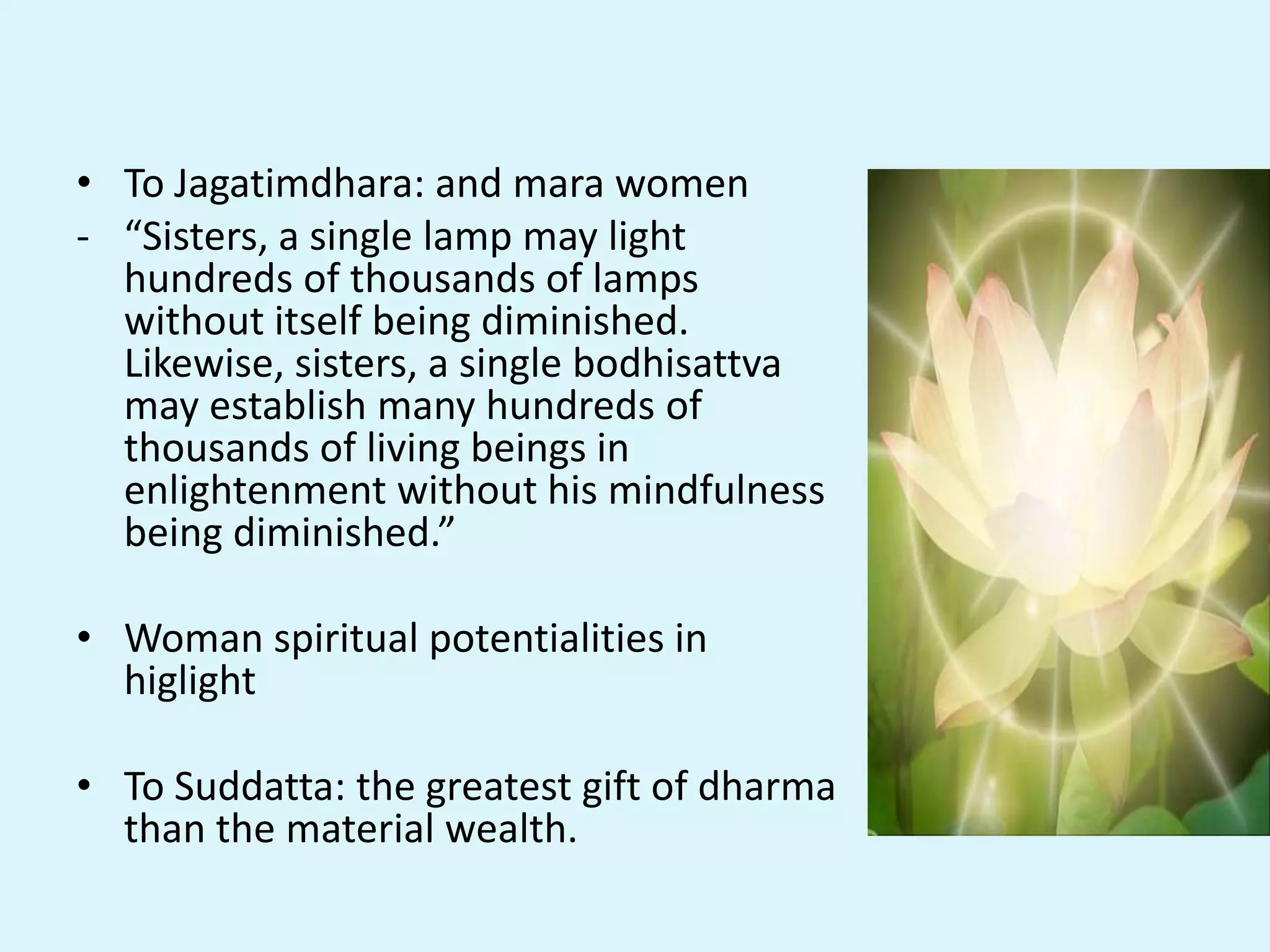 • To Jagatimdhara: and mara women
- “Sisters, a single lamp may light hundreds of thousands of lamps without itself being diminished. Likewise, sisters, a single bodhisattva may establish many hundreds of thousands of living beings in enlightenment without his mindfulness being diminished.”

• Woman spiritual potentialities in higlight

• To Suddatta: the greatest gift of dharma than the material wealth.